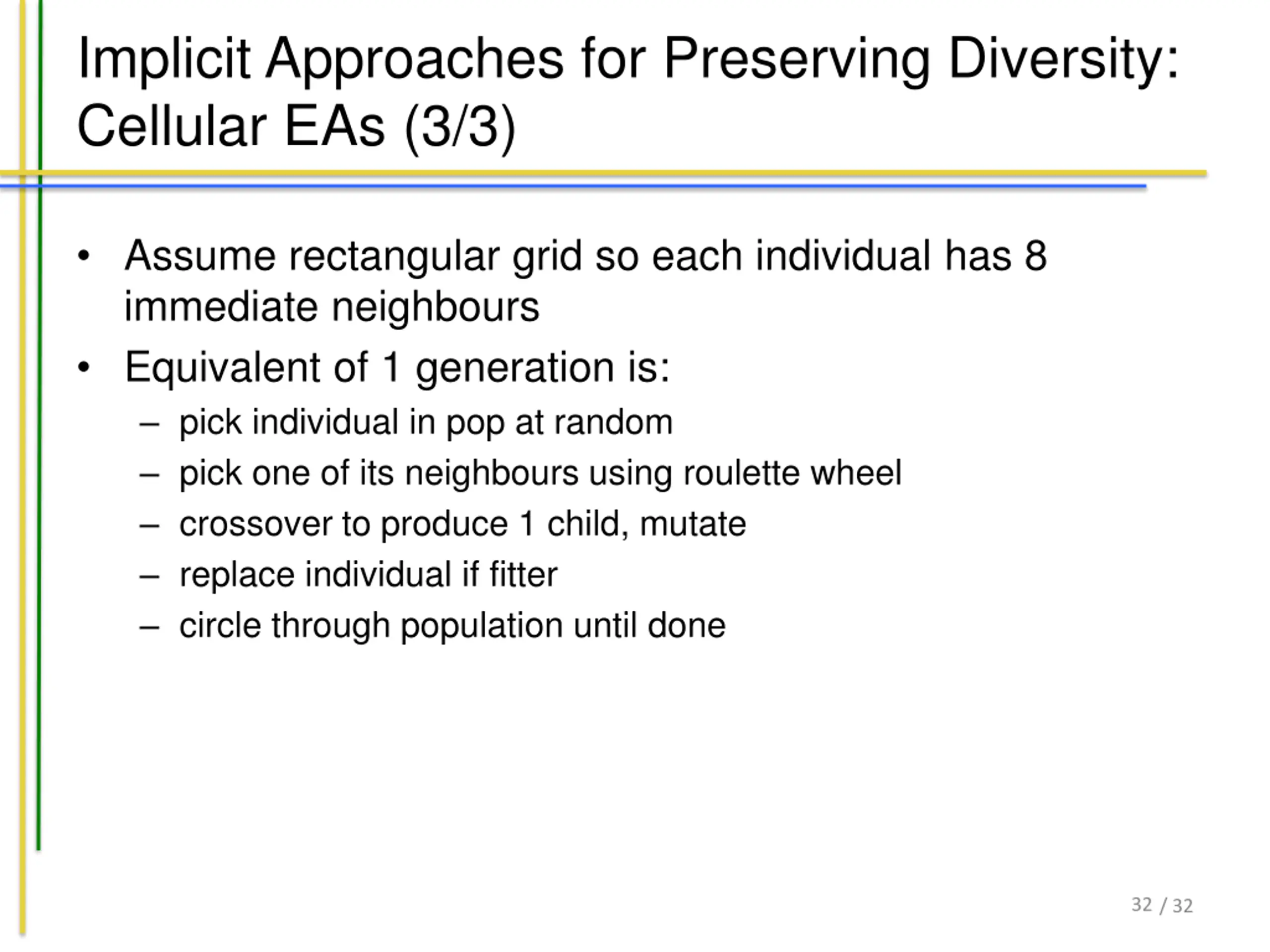 Implicit Approaches for Preserving Diversity: Cellular EAs (3/3)

• Assume rectangular grid so each individual has 8 immediate neighbours
• Equivalent of 1 generation is:
  – pick individual in pop at random
  – pick one of its neighbours using roulette wheel
  – crossover to produce 1 child, mutate
  – replace individual if fitter
  – circle through population until done

32 / 32